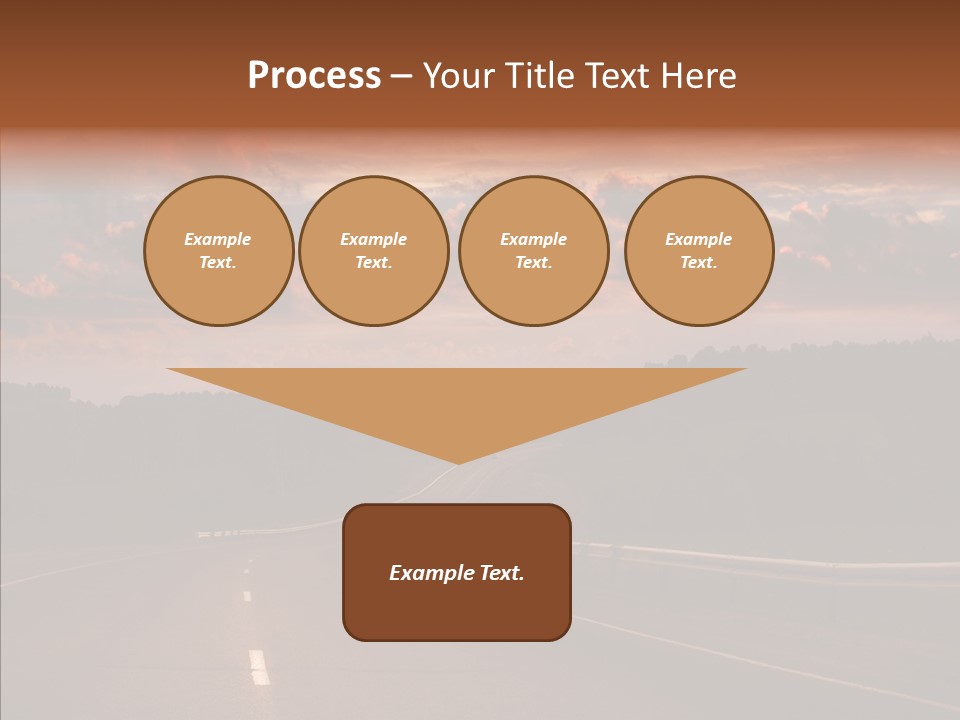 Process – Your Title Text Here

Example Text.

Example Text.

Example Text.

Example Text.

Example Text.